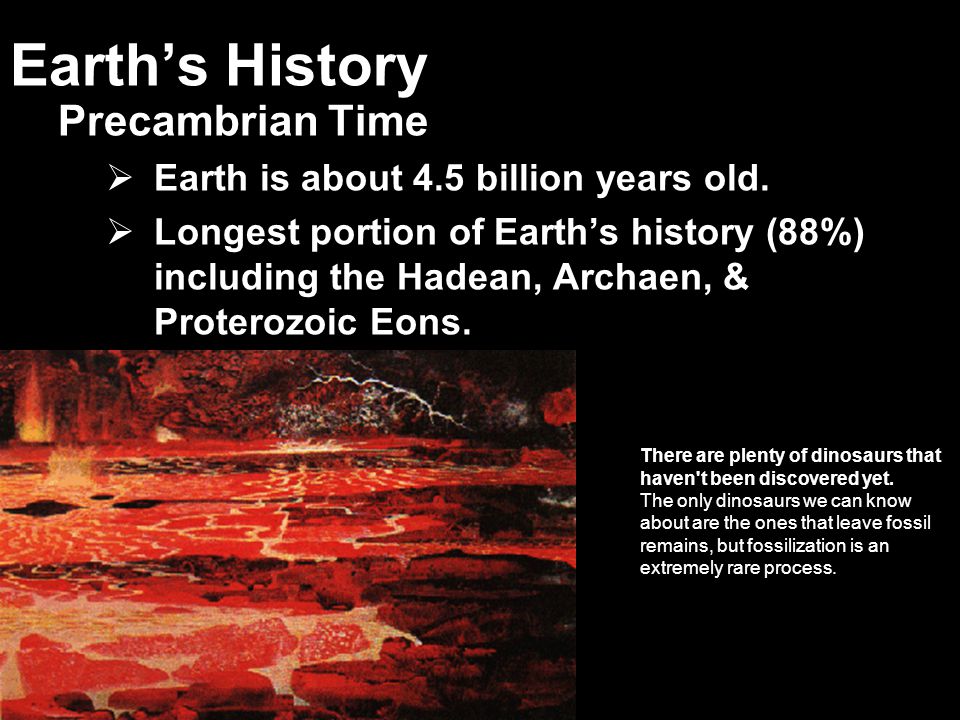 Earth’s History
Precambrian Time

➢ Earth is about 4.5 billion years old.
➢ Longest portion of Earth’s history (88%) including the Hadean, Archaen, & Proterozoic Eons.

There are plenty of dinosaurs that haven't been discovered yet.
The only dinosaurs we can know about are the ones that leave fossil remains, but fossilization is an extremely rare process.